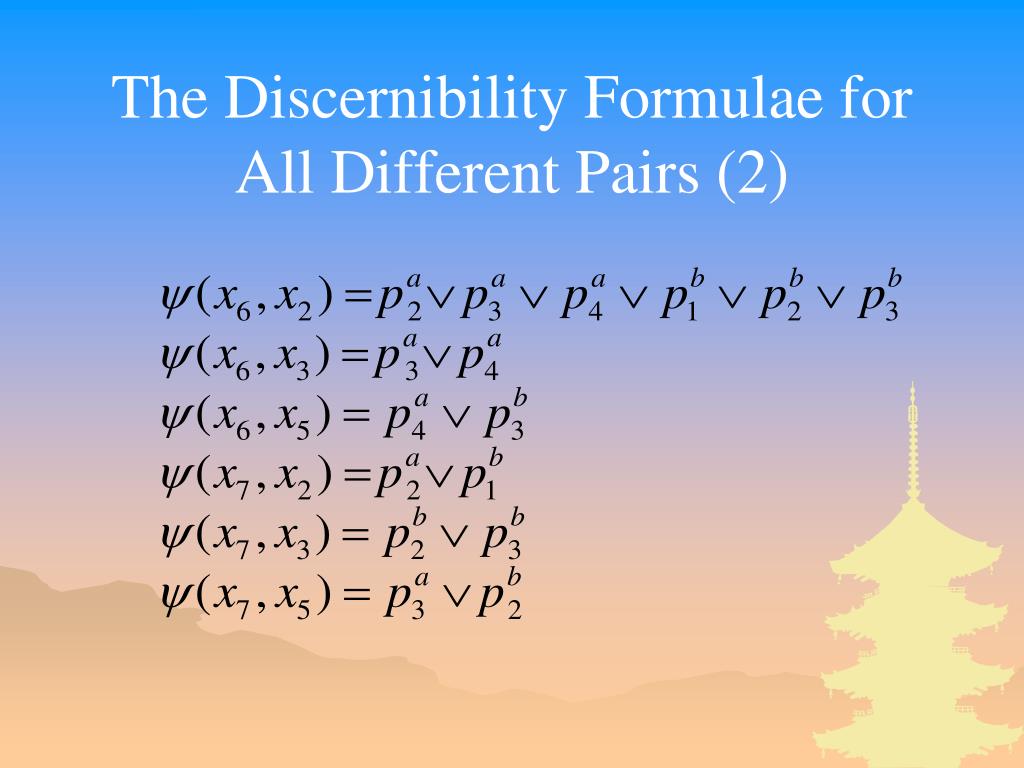 The Discernibility Formulae for All Different Pairs (2)

$\psi(x_6, x_2) = p_2^a \vee p_3^a \vee p_4^a \vee p_1^b \vee p_2^b \vee p_3^b$
$\psi(x_6, x_3) = p_3^a \vee p_4^a$
$\psi(x_6, x_5) = p_4^a \vee p_3^b$
$\psi(x_7, x_2) = p_2^a \vee p_1^b$
$\psi(x_7, x_3) = p_2^b \vee p_3^b$
$\psi(x_7, x_5) = p_3^a \vee p_2^b$